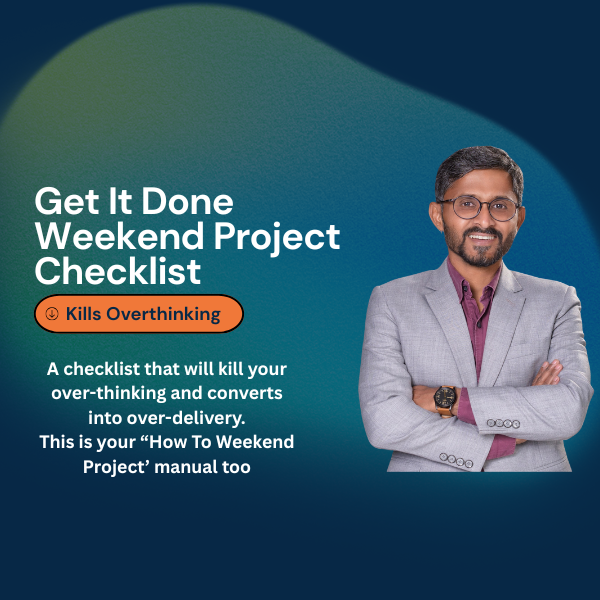 Get It Done Weekend Project Checklist

Kills Overthinking

A checklist that will kill your over-thinking and converts into over-delivery.
This is your “How To Weekend Project’ manual too